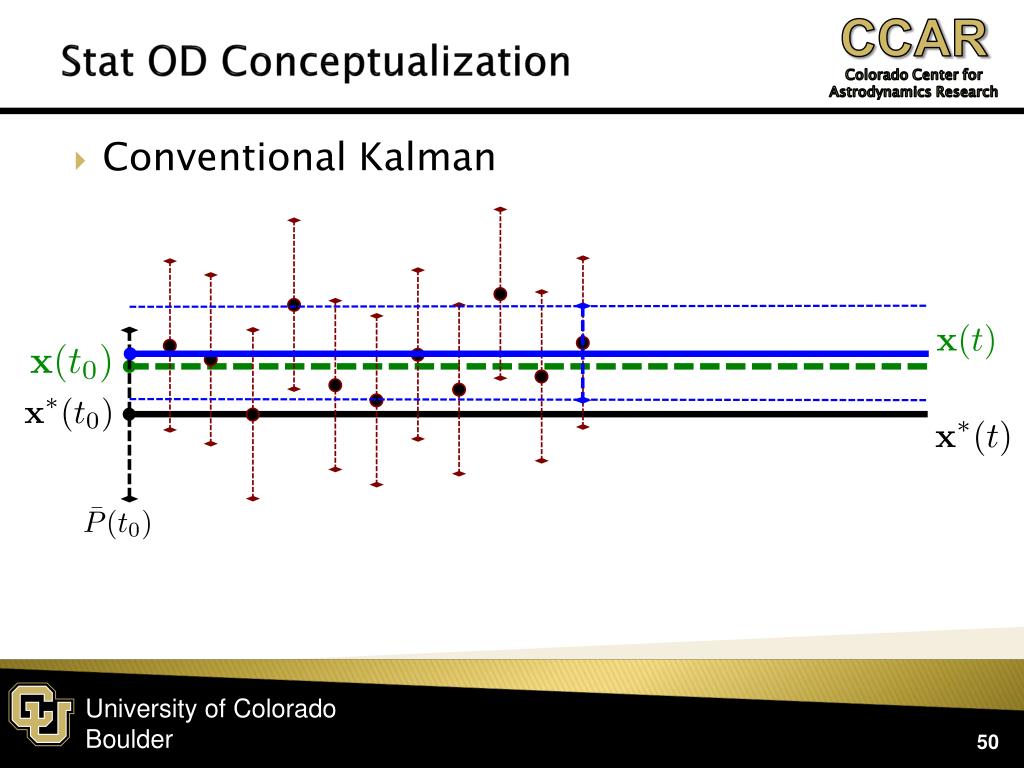 Stat OD Conceptualization

CCAR
Colorado Center for Astrodynamics Research

Conventional Kalman

$\mathbf{x}(t_0)$

$\mathbf{x}^*(t_0)$

$\bar{P}(t_0)$

$\mathbf{x}(t)$

$\mathbf{x}^*(t)$

University of Colorado Boulder

50